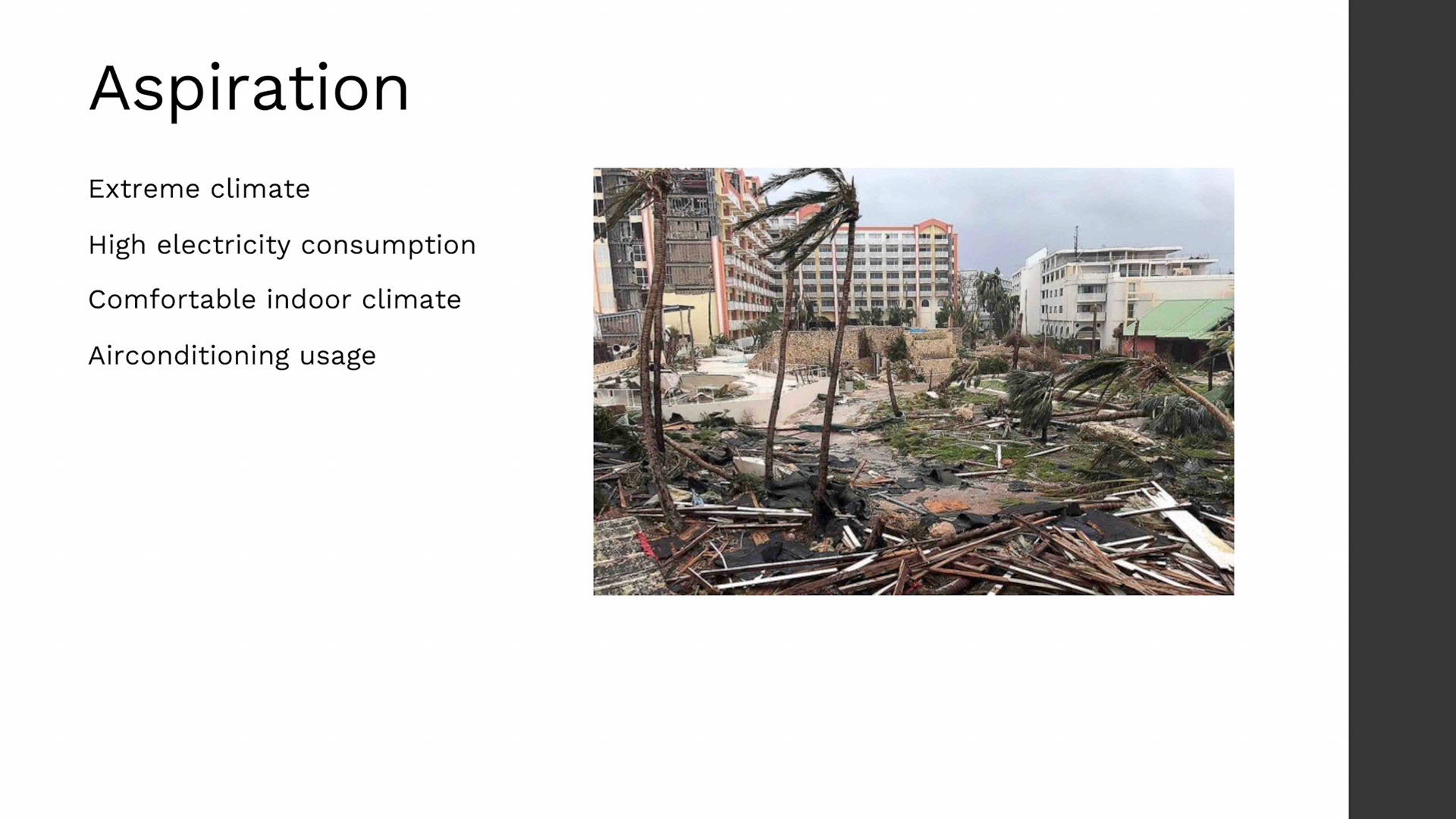 Aspiration

Extreme climate

High electricity consumption

Comfortable indoor climate

Airconditioning usage